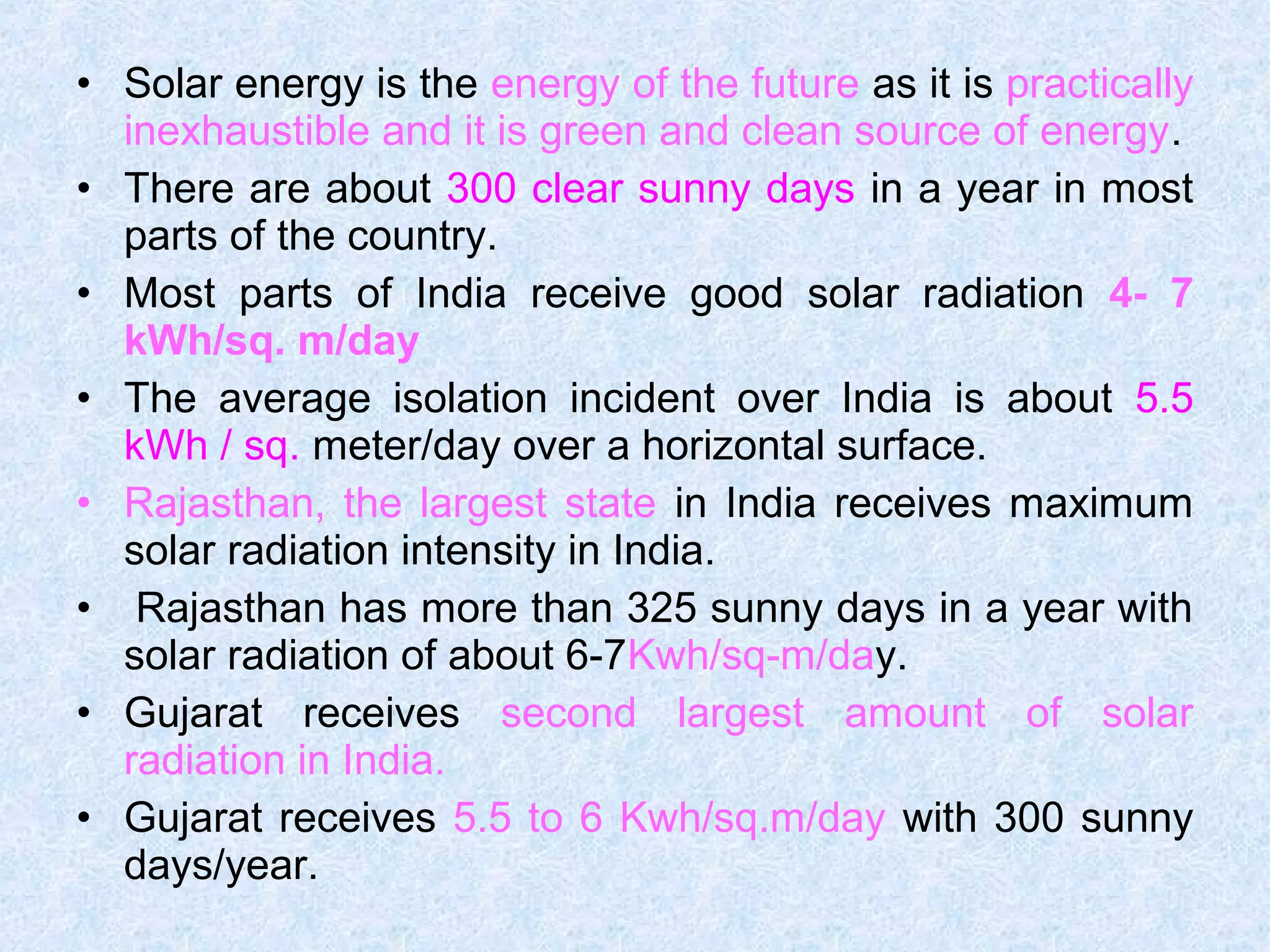 • Solar energy is the energy of the future as it is practically inexhaustible and it is green and clean source of energy.
• There are about 300 clear sunny days in a year in most parts of the country.
• Most parts of India receive good solar radiation 4- 7 kWh/sq. m/day
• The average isolation incident over India is about 5.5 kWh / sq. meter/day over a horizontal surface.
• Rajasthan, the largest state in India receives maximum solar radiation intensity in India.
• Rajasthan has more than 325 sunny days in a year with solar radiation of about 6-7Kwh/sq-m/day.
• Gujarat receives second largest amount of solar radiation in India.
• Gujarat receives 5.5 to 6 Kwh/sq.m/day with 300 sunny days/year.